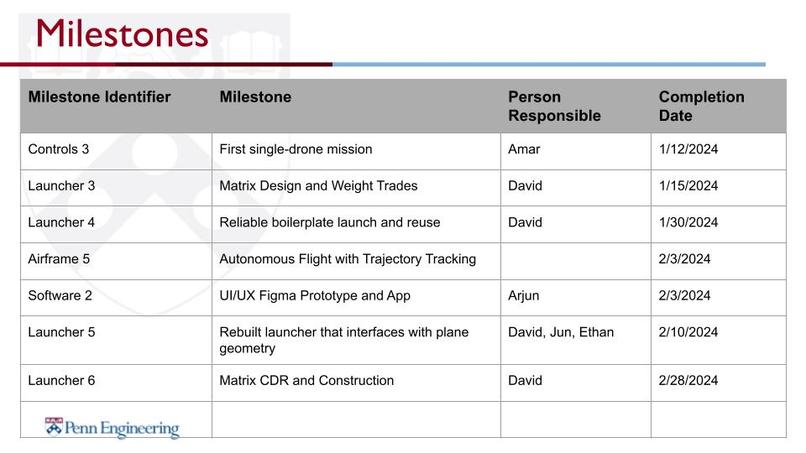 Milestones

| Milestone Identifier | Milestone | Person Responsible | Completion Date |
|---|---|---|---|
| Controls 3 | First single-drone mission | Amar | 1/12/2024 |
| Launcher 3 | Matrix Design and Weight Trades | David | 1/15/2024 |
| Launcher 4 | Reliable boilerplate launch and reuse | David | 1/30/2024 |
| Airframe 5 | Autonomous Flight with Trajectory Tracking | | 2/3/2024 |
| Software 2 | UI/UX Figma Prototype and App | Arjun | 2/3/2024 |
| Launcher 5 | Rebuilt launcher that interfaces with plane geometry | David, Jun, Ethan | 2/10/2024 |
| Launcher 6 | Matrix CDR and Construction | David | 2/28/2024 |
| | | | |

Penn Engineering